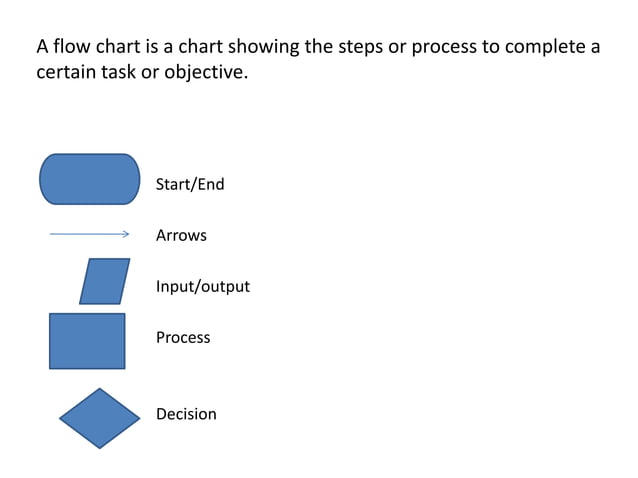 A flow chart is a chart showing the steps or process to complete a certain task or objective.

Start/End

Arrows

Input/output

Process

Decision